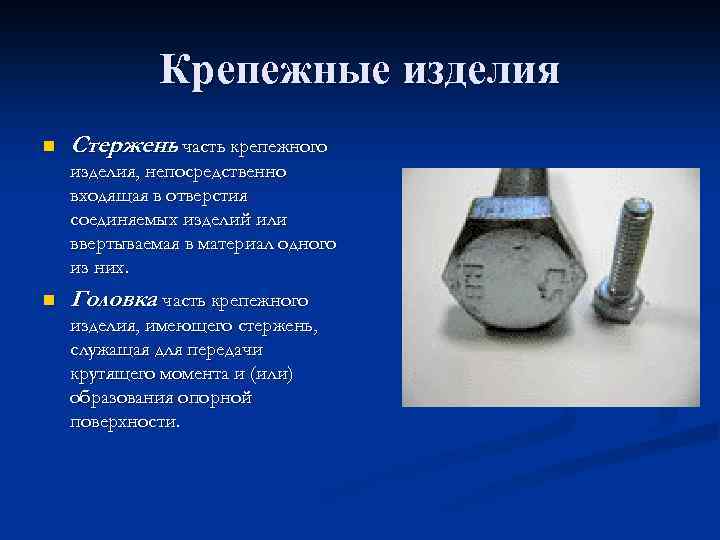 Крепежные изделия

Стержень часть крепежного изделия, непосредственно входящая в отверстия соединяемых изделий или ввертываемая в материал одного из них.

Головка часть крепежного изделия, имеющего стержень, служащая для передачи крутящего момента и (или) образования опорной поверхности.